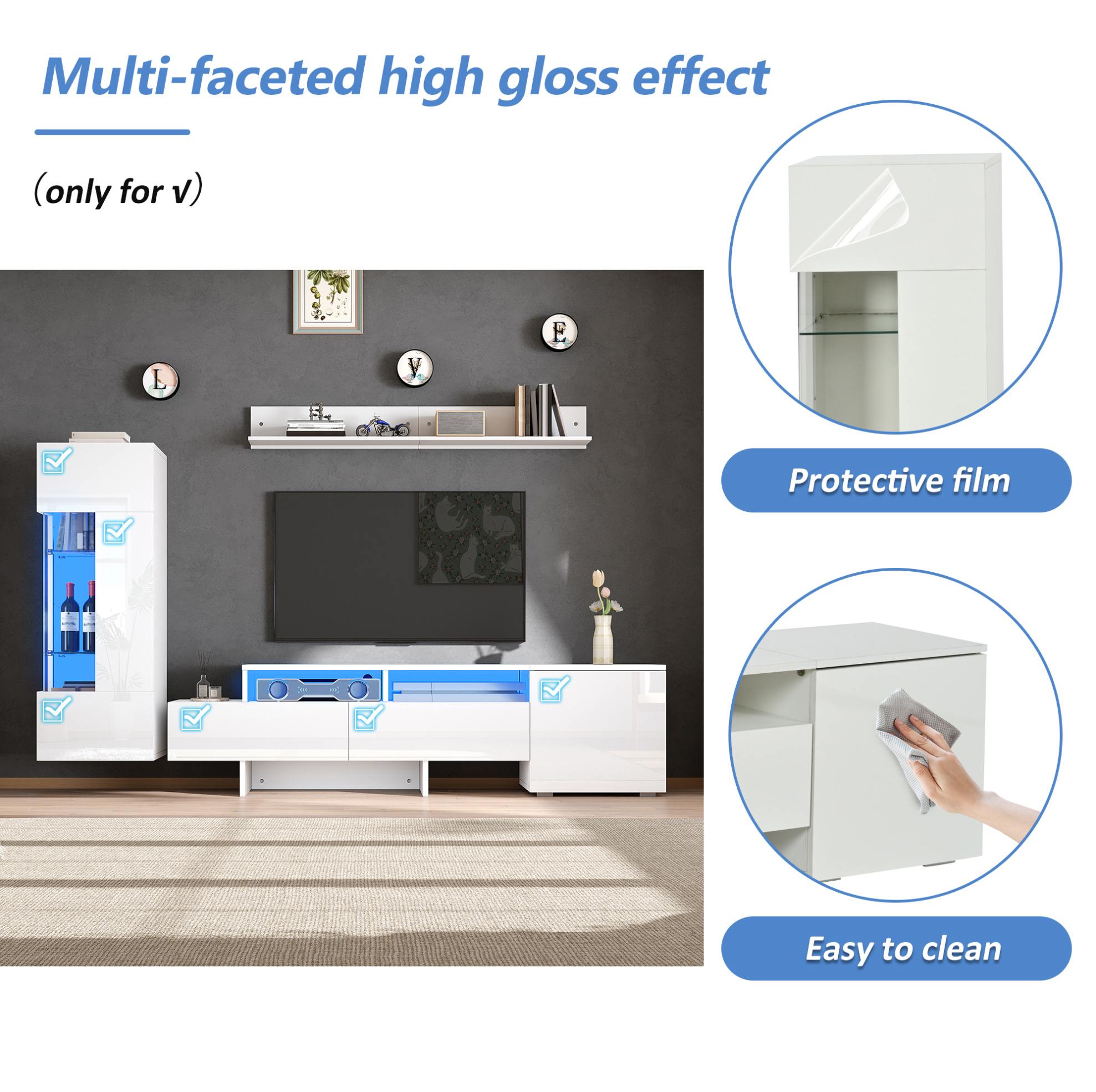 Multi-faceted high gloss effect

（only for √）

L

V

E

Protective film

Easy to clean